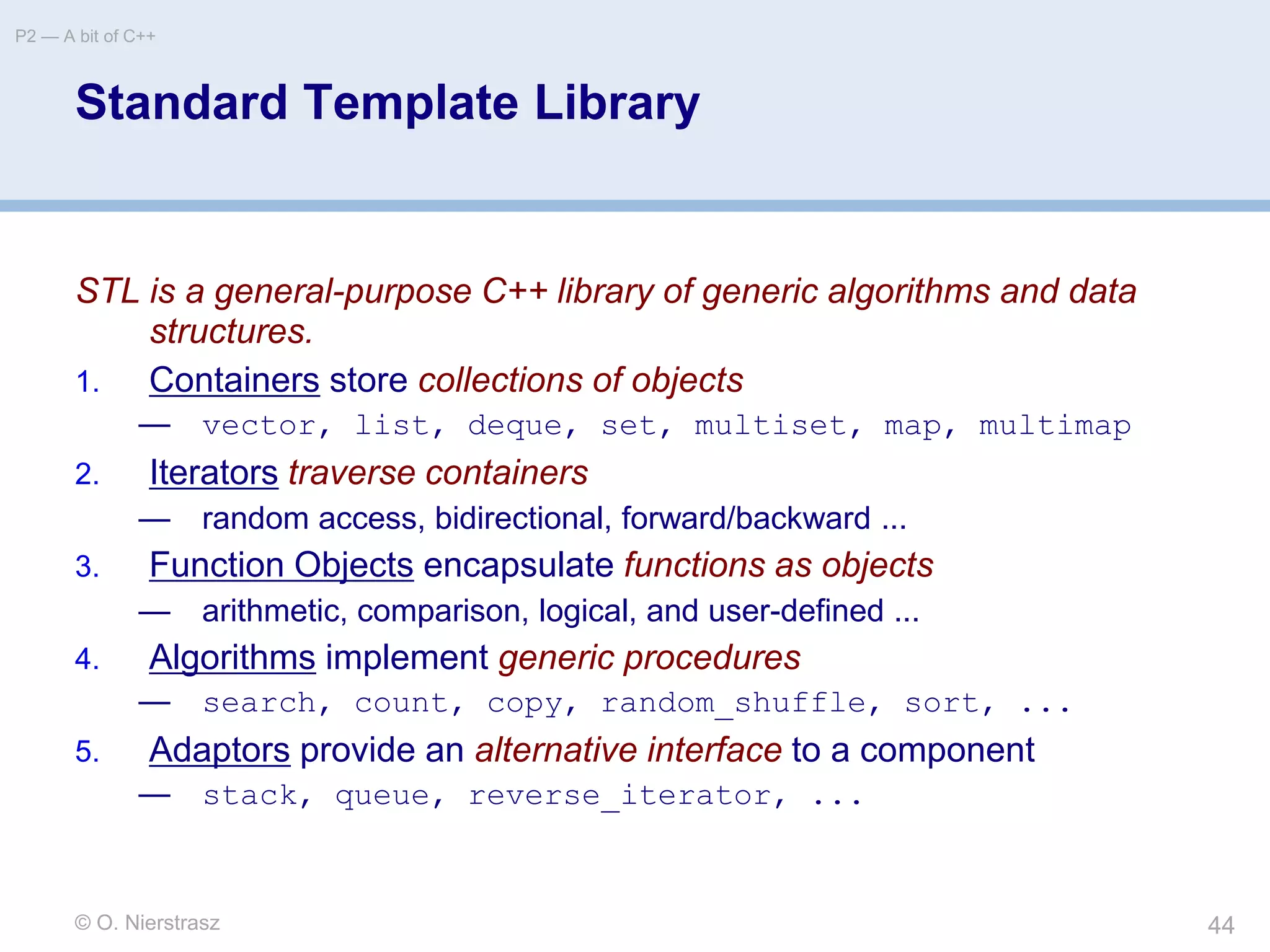 P2 — A bit of C++

Standard Template Library

STL is a general-purpose C++ library of generic algorithms and data structures.

1. Containers store collections of objects
— vector, list, deque, set, multiset, map, multimap
2. Iterators traverse containers
— random access, bidirectional, forward/backward ...
3. Function Objects encapsulate functions as objects
— arithmetic, comparison, logical, and user-defined ...
4. Algorithms implement generic procedures
— search, count, copy, random_shuffle, sort, ...
5. Adaptors provide an alternative interface to a component
— stack, queue, reverse_iterator, ...

© O. Nierstrasz

44